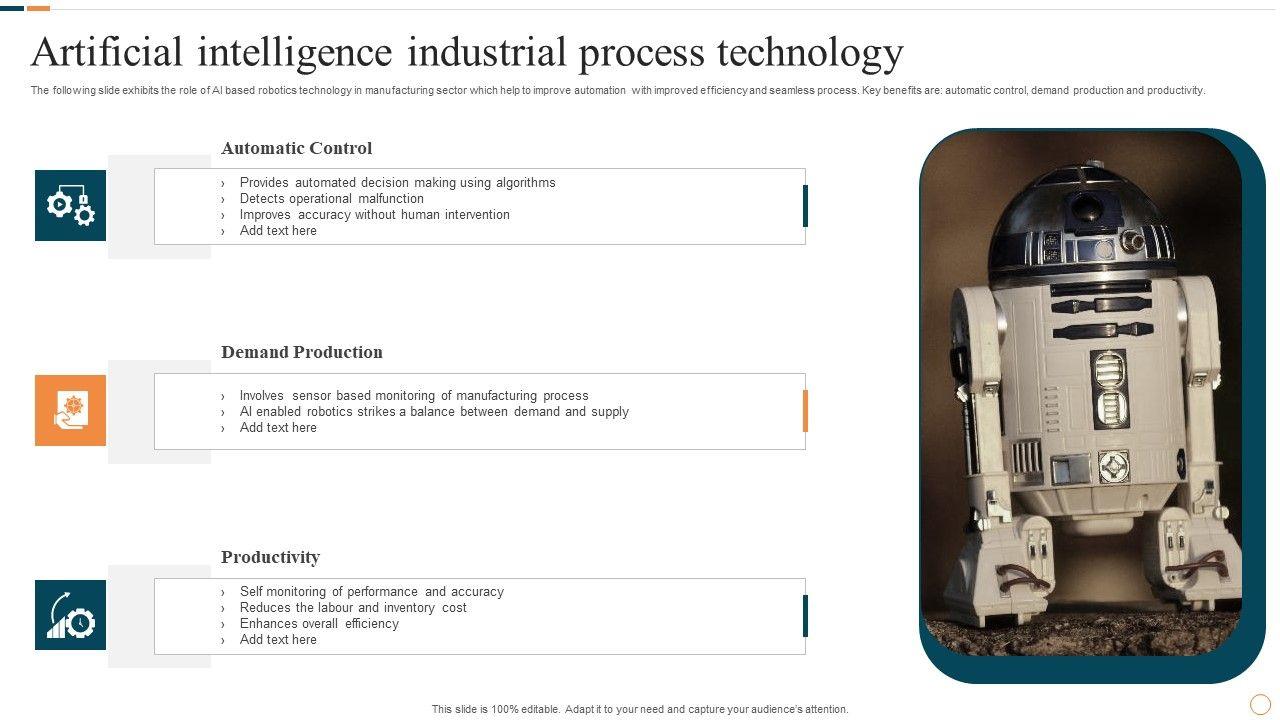 Artificial intelligence industrial process technology

The following slide exhibits the role of AI based robotics technology in manufacturing sector which help to improve automation with improved efficiency and seamless process. Key benefits are: automatic control, demand production and productivity.

Automatic Control

› Provides automated decision making using algorithms
› Detects operational malfunction
› Improves accuracy without human intervention
› Add text here

Demand Production

› Involves sensor based monitoring of manufacturing process
› AI enabled robotics strikes a balance between demand and supply
› Add text here

Productivity

› Self monitoring of performance and accuracy
› Reduces the labour and inventory cost
› Enhances overall efficiency
› Add text here

This slide is 100% editable. Adapt it to your need and capture your audience's attention.